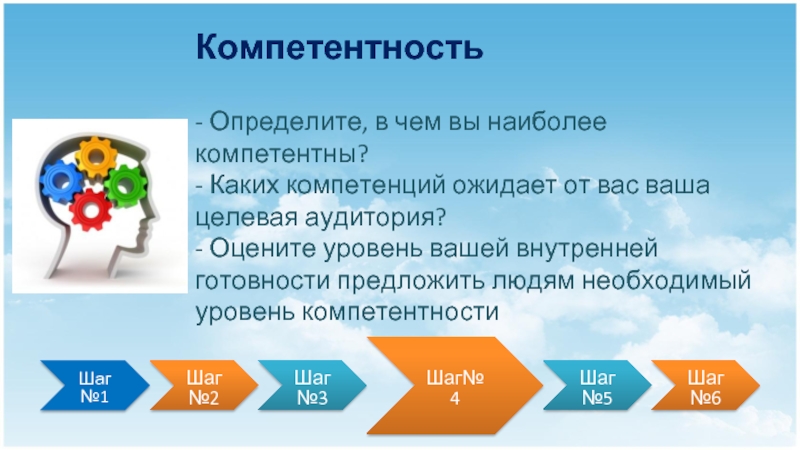 Компетентность

- Определите, в чем вы наиболее компетентны?
- Каких компетенций ожидает от вас ваша целевая аудитория?
- Оцените уровень вашей внутренней готовности предложить людям необходимый уровень компетентности

Шаг №1

Шаг №2

Шаг №3

Шаг№ 4

Шаг №5

Шаг №6